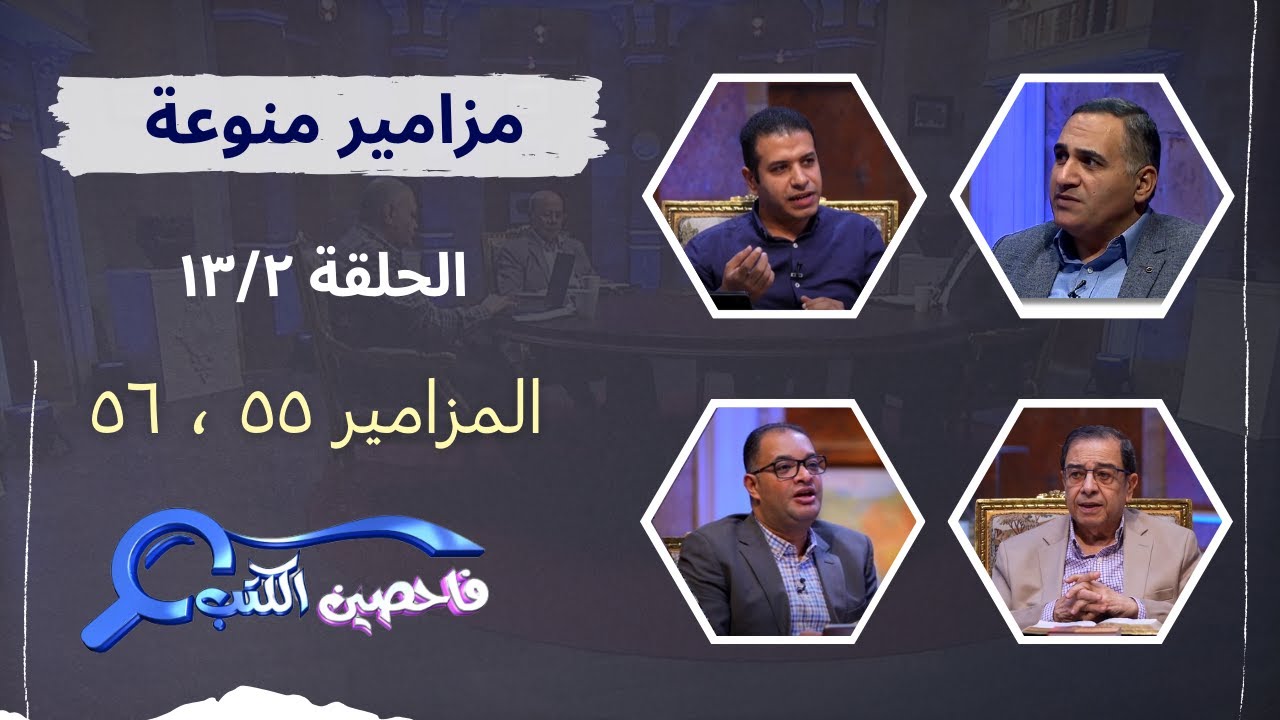 مزامير منوعة

الحلقة ١٣/٢

المزامير ٥٥ ، ٥٦

فاحصين الكتب